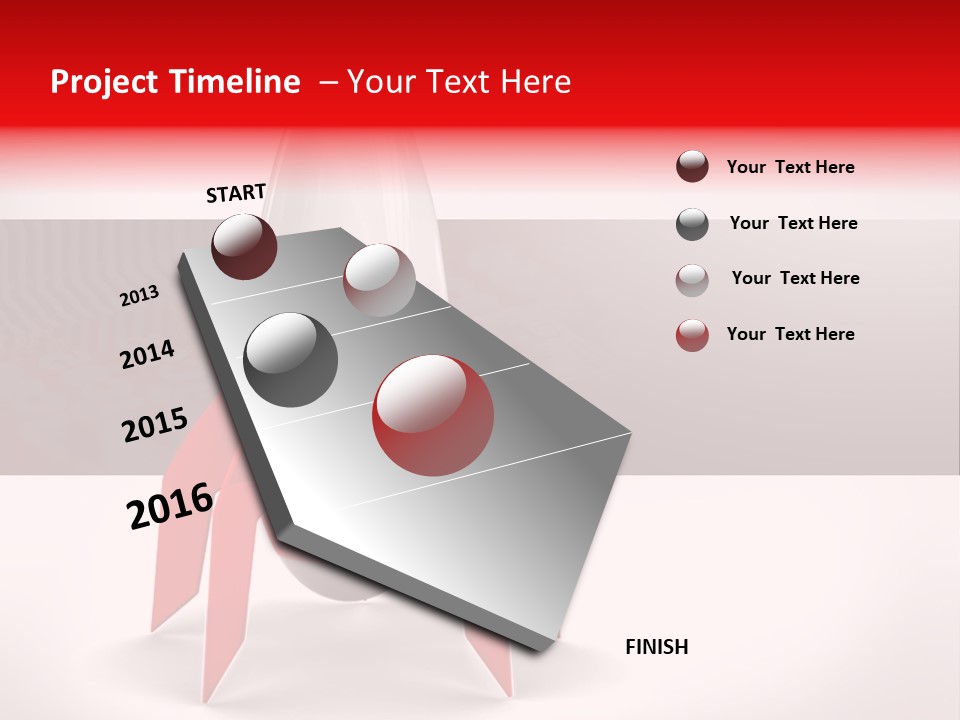 Project Timeline – Your Text Here

START

2013

2014

2015

2016

FINISH

Your Text Here

Your Text Here

Your Text Here

Your Text Here